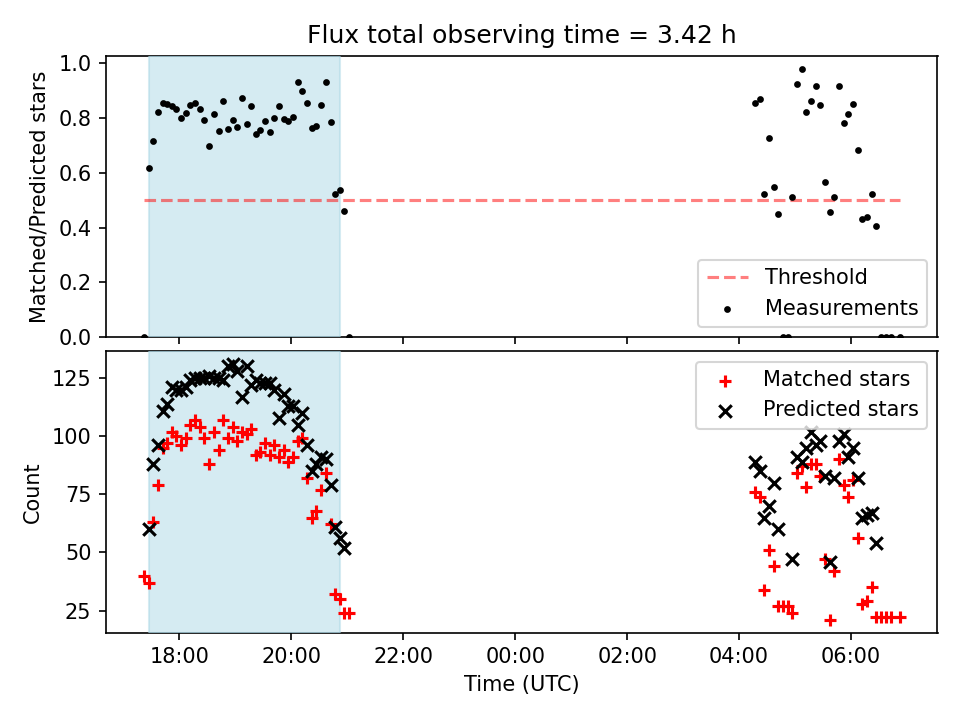 Flux total observing time = 3.42 h

Matched/Predicted stars

1.0
0.8
0.6
0.4
0.2
0.0

Threshold
Measurements

Count

125
100
75
50
25

Matched stars
Predicted stars

18:00
20:00
22:00
00:00
02:00
04:00
06:00

Time (UTC)